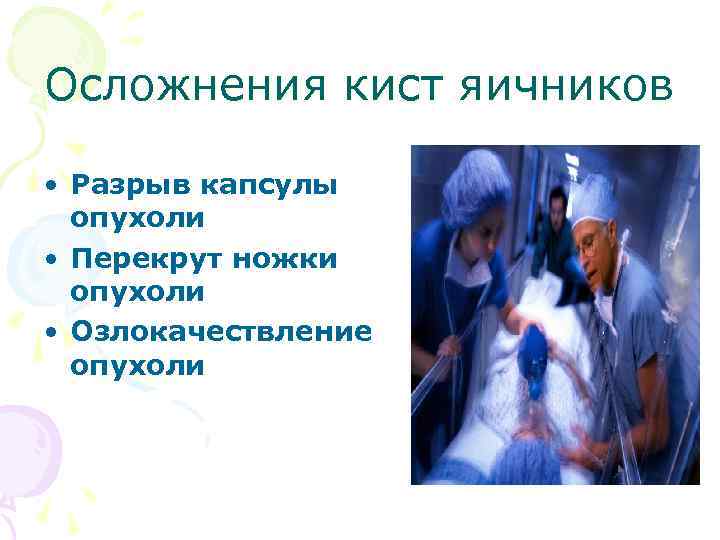 Осложнения кист яичников

• Разрыв капсулы опухоли
• Перекрут ножки опухоли
• Озлокачествление опухоли